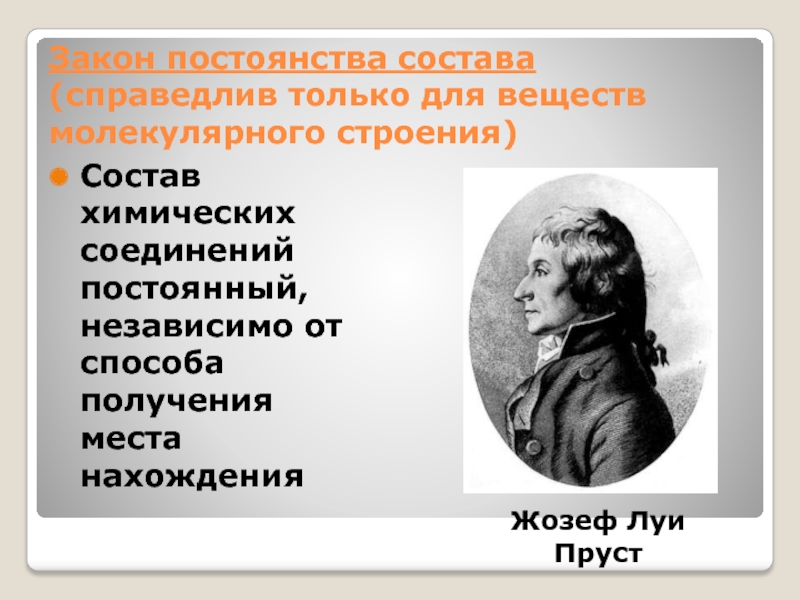 Закон постоянства состава (справедлив только для веществ молекулярного строения)

Состав химических соединений постоянный, независимо от способа получения места нахождения

Жозеф Луи Пруст